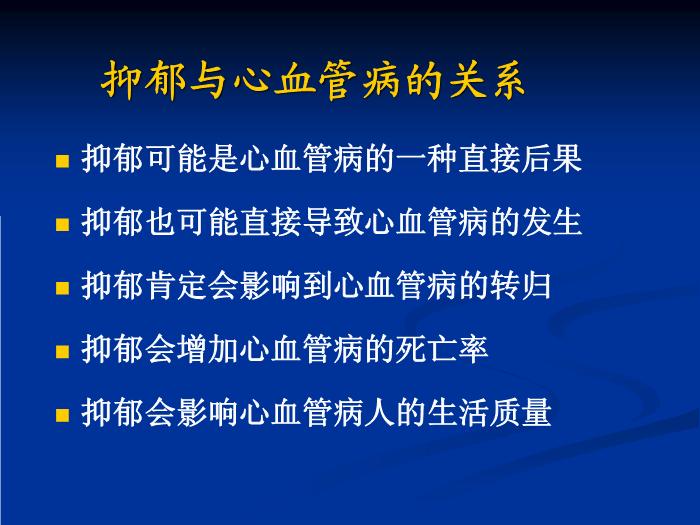 抑郁与心血管病的关系

- 抑郁可能是心血管病的一种直接后果
- 抑郁也可能直接导致心血管病的发生
- 抑郁肯定会影响到心血管病的转归
- 抑郁会增加心血管病的死亡率
- 抑郁会影响心血管病人的生活质量